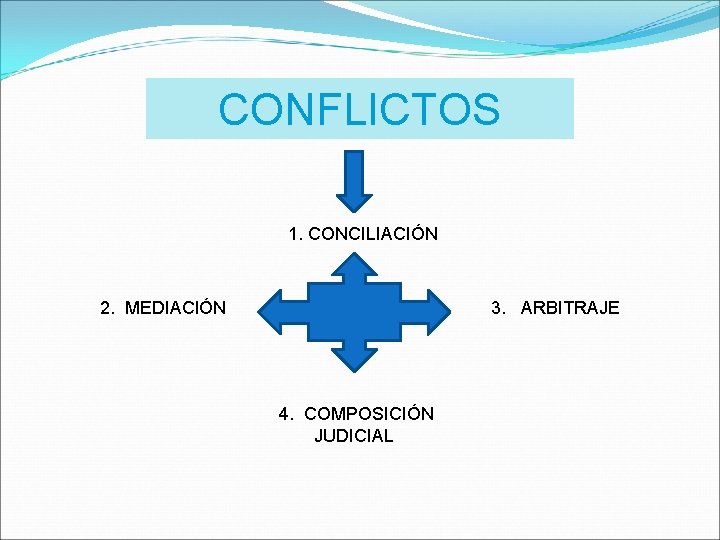 CONFLICTOS

1. CONCILIACIÓN

2. MEDIACIÓN

3. ARBITRAJE

4. COMPOSICIÓN JUDICIAL